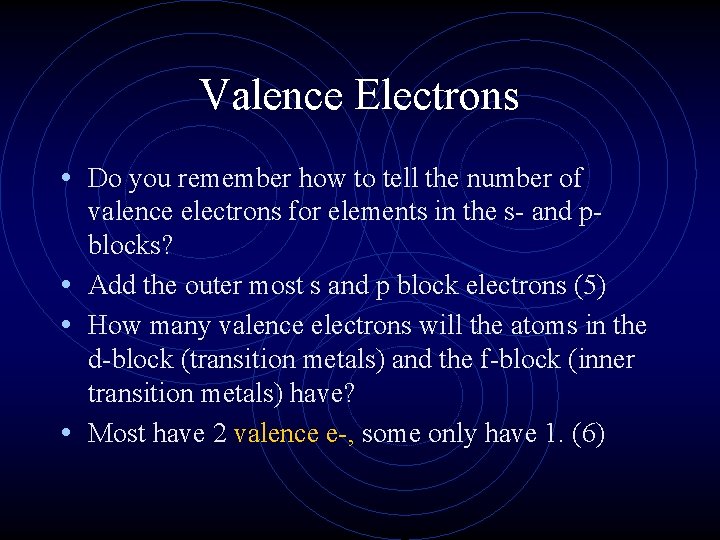 Valence Electrons

• Do you remember how to tell the number of valence electrons for elements in the s- and p-blocks?
• Add the outer most s and p block electrons (5)
• How many valence electrons will the atoms in the d-block (transition metals) and the f-block (inner transition metals) have?
• Most have 2 valence e-, some only have 1. (6)